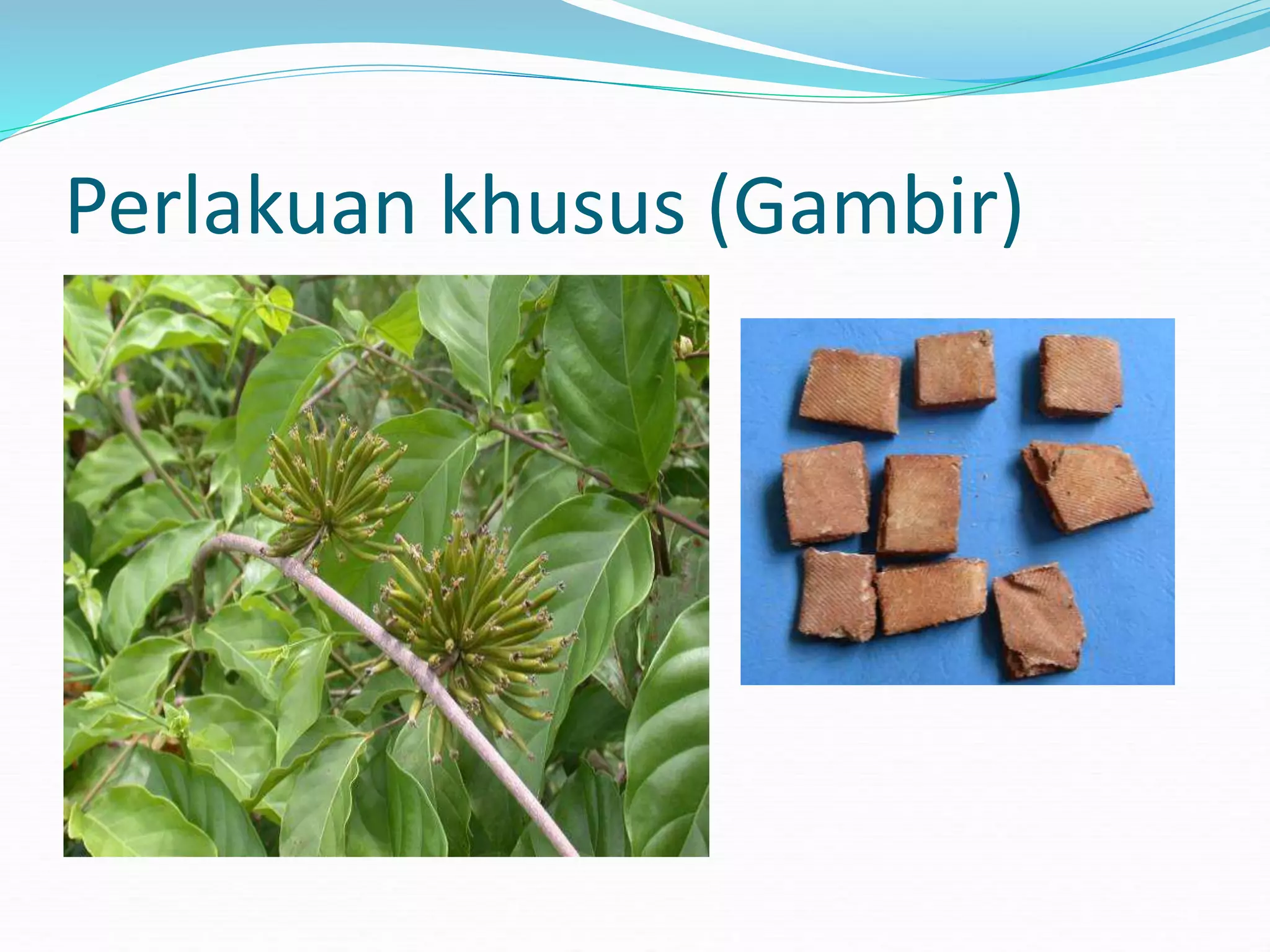 Perlakuan khusus (Gambir)